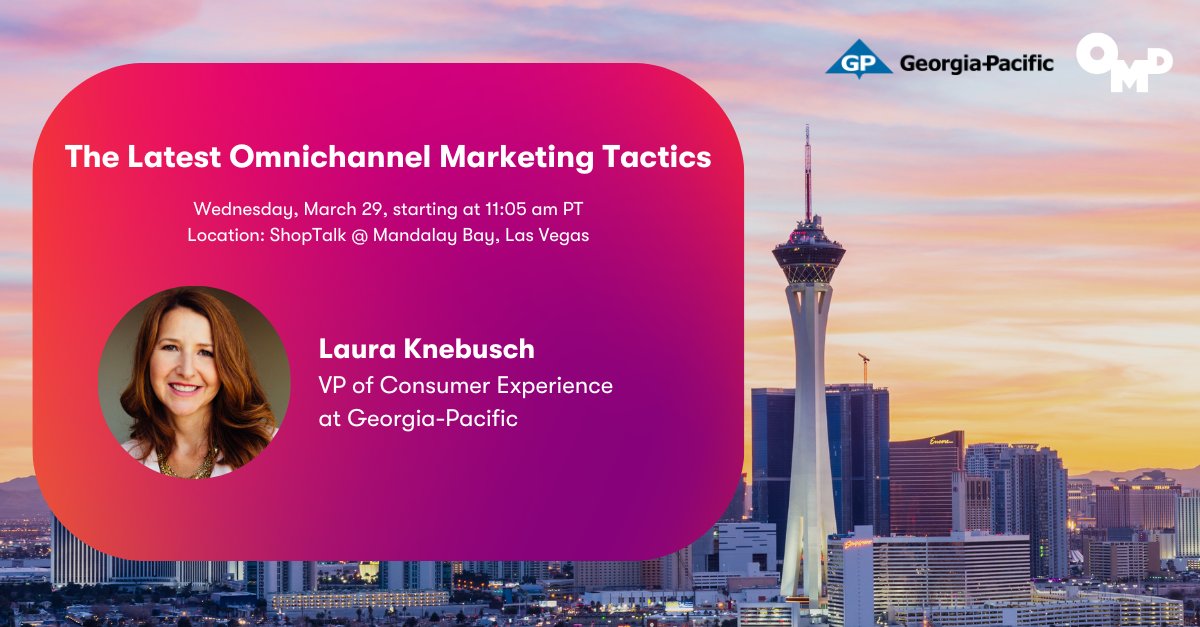 GP Georgia-Pacific

OMP

The Latest Omnichannel Marketing Tactics

Wednesday, March 29, starting at 11:05 am PT
Location: ShopTalk @ Mandalay Bay, Las Vegas

Laura Knebusch
VP of Consumer Experience at Georgia-Pacific